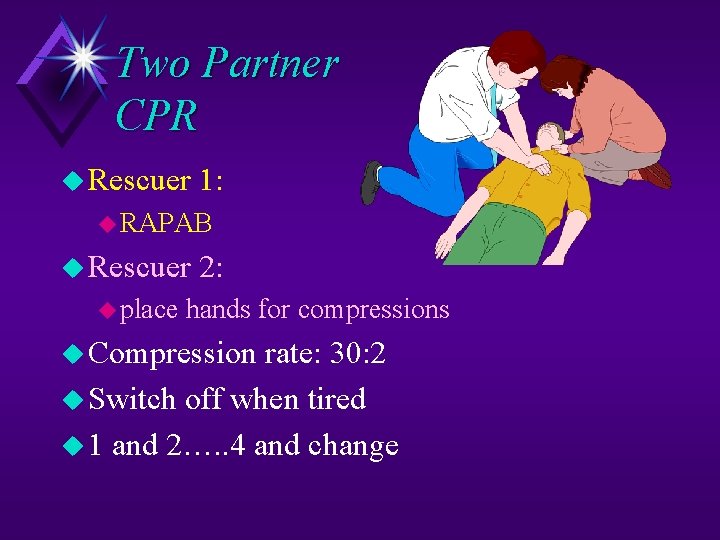 Two Partner CPR

Rescuer 1:

RAPAB

Rescuer 2:

place hands for compressions

Compression rate: 30:2

Switch off when tired

1 and 2…..4 and change